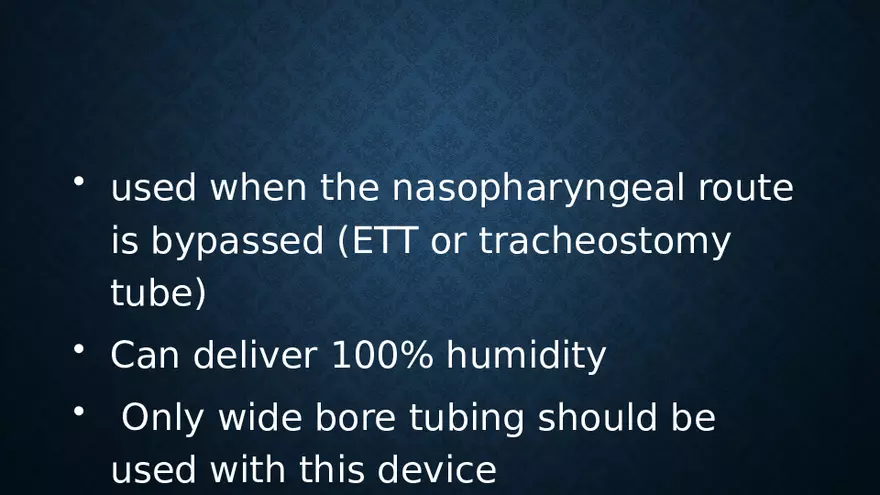 • used when the nasopharyngeal route is bypassed (ETT or tracheostomy tube)

• Can deliver 100% humidity

• Only wide bore tubing should be used with this device